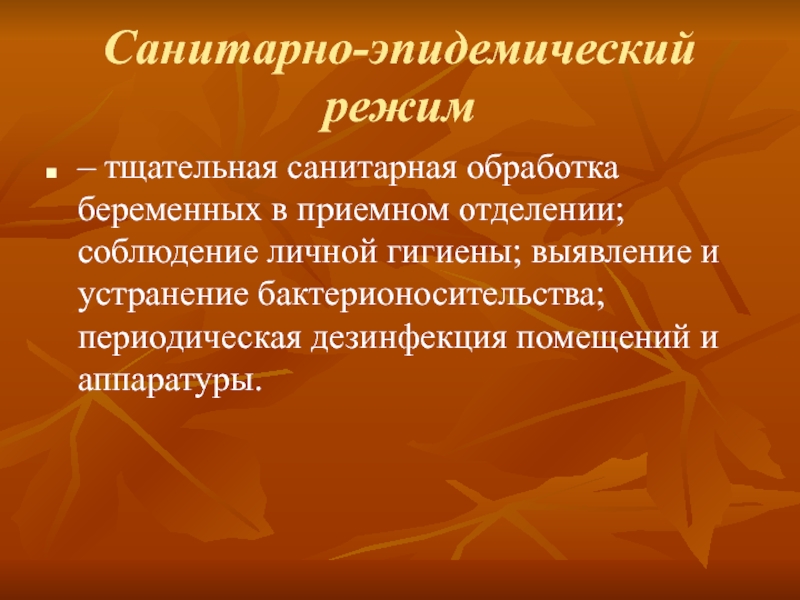 Санитарно-эпидемический режим

– тщательная санитарная обработка беременных в приемном отделении; соблюдение личной гигиены; выявление и устранение бактерионосительства; периодическая дезинфекция помещений и аппаратуры.